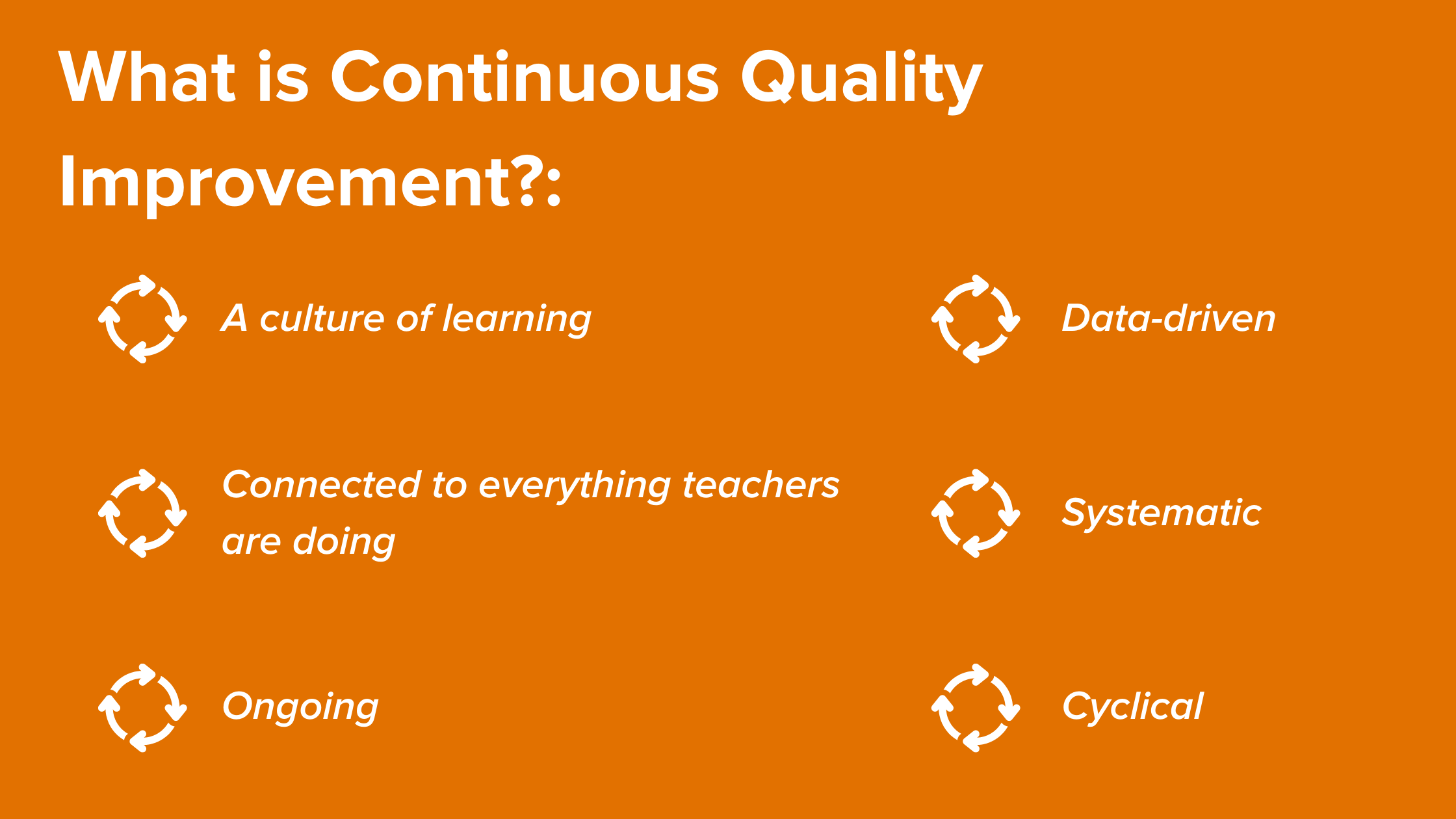 What is Continuous Quality Improvement?:

A culture of learning

Connected to everything teachers are doing

Ongoing

Data-driven

Systematic

Cyclical